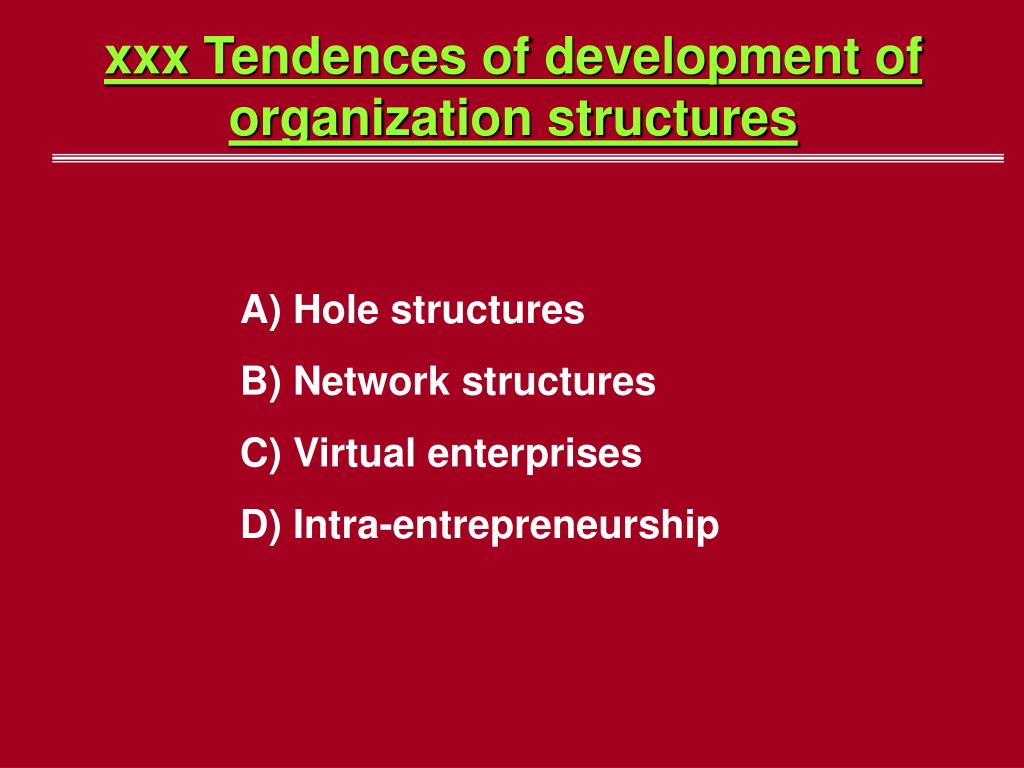 xxx Tendences of development of organization structures

A) Hole structures

B) Network structures

C) Virtual enterprises

D) Intra-entrepreneurship